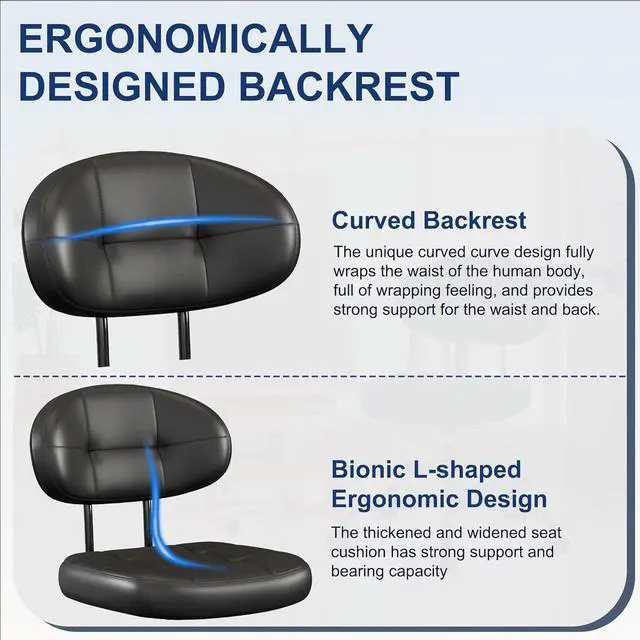 ERGONOMICALLY DESIGNED BACKREST

Curved Backrest

The unique curved curve design fully wraps the waist of the human body, full of wrapping feeling, and provides strong support for the waist and back.

Bionic L-shaped Ergonomic Design

The thickened and widened seat cushion has strong support and bearing capacity